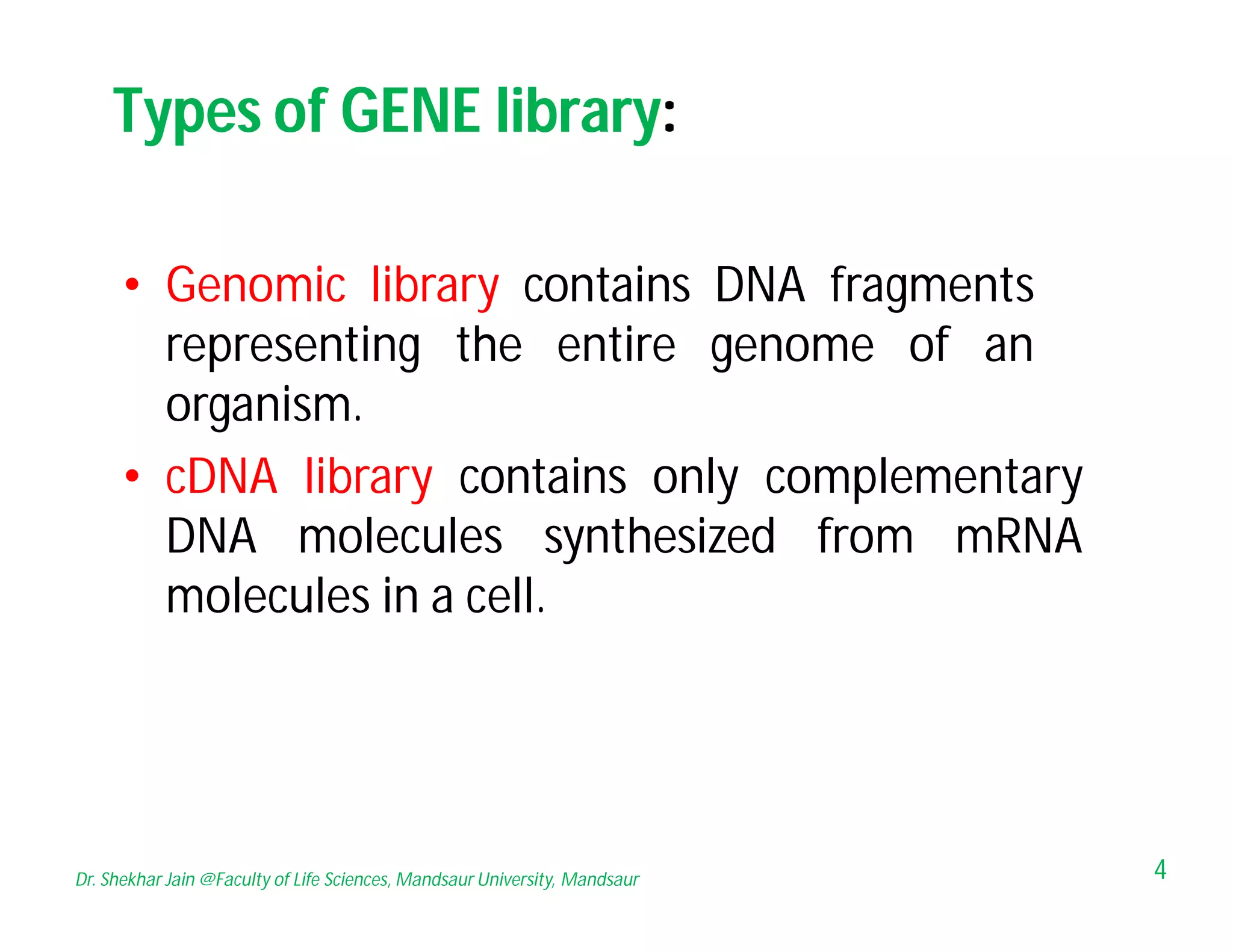 Types of GENE library:

• Genomic library contains DNA fragments representing the entire genome of an organism.

• cDNA library contains only complementary DNA molecules synthesized from mRNA molecules in a cell.

Dr. Shekhar Jain @Faculty of Life Sciences, Mandsaur University, Mandsaur

4